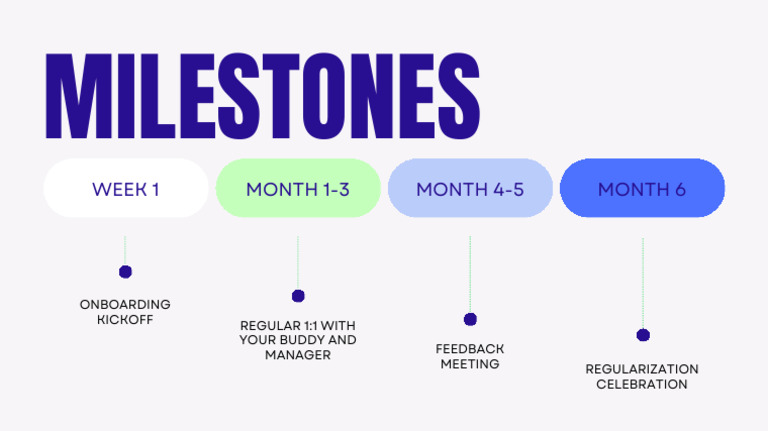 MILESTONES

WEEK 1

MONTH 1-3

MONTH 4-5

MONTH 6

ONBOARDING KICKOFF

REGULAR 1:1 WITH YOUR BUDDY AND MANAGER

FEEDBACK MEETING

REGULARIZATION CELEBRATION